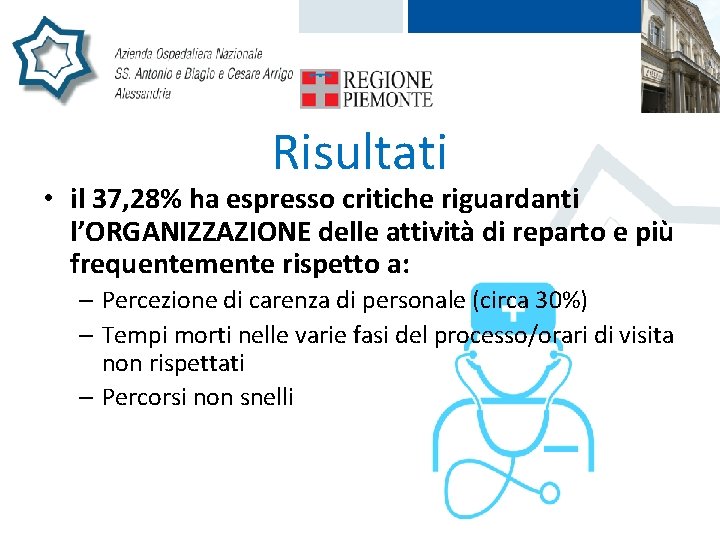 Azienda Ospedaliera Nazionale
SS. Antonio e Biagio e Cesare Arrigo
Alessandria

REGIONE
PIEMONTE

Risultati

• il 37,28% ha espresso critiche riguardanti l'ORGANIZZAZIONE delle attività di reparto e più frequentemente rispetto a:
– Percezione di carenza di personale (circa 30%)
– Tempi morti nelle varie fasi del processo/orari di visita non rispettati
– Percorsi non snelli